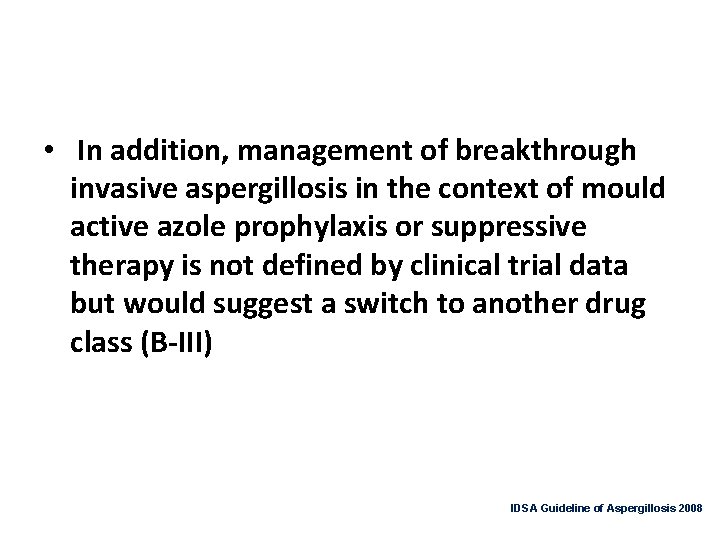 • In addition, management of breakthrough invasive aspergillosis in the context of mould active azole prophylaxis or suppressive therapy is not defined by clinical trial data but would suggest a switch to another drug class (B-III)

IDSA Guideline of Aspergillosis 2008